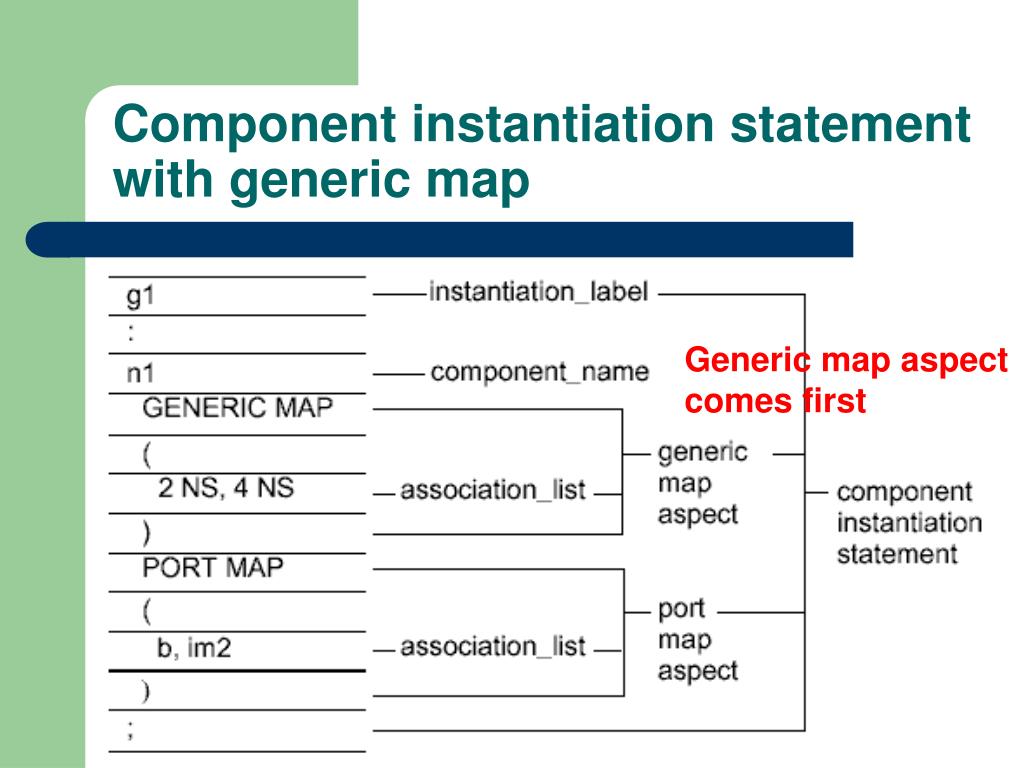 Component instantiation statement with generic map

g1
:
n1
GENERIC MAP
(
2 NS, 4 NS
)
PORT MAP
(
b, im2
)
;

instantiation_label
component_name
association_list
association_list
generic map aspect
port map aspect
component instantiation statement

Generic map aspect comes first